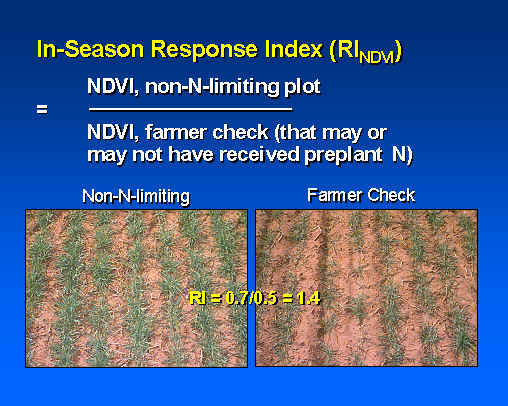 In-Season Response Index ($RI_{NDVI}$)

$= \frac{\text{NDVI, non-N-limiting plot}}{\text{NDVI, farmer check (that may or may not have received preplant N)}}$

Non-N-limiting

Farmer Check

RI = 0.7/0.5 = 1.4